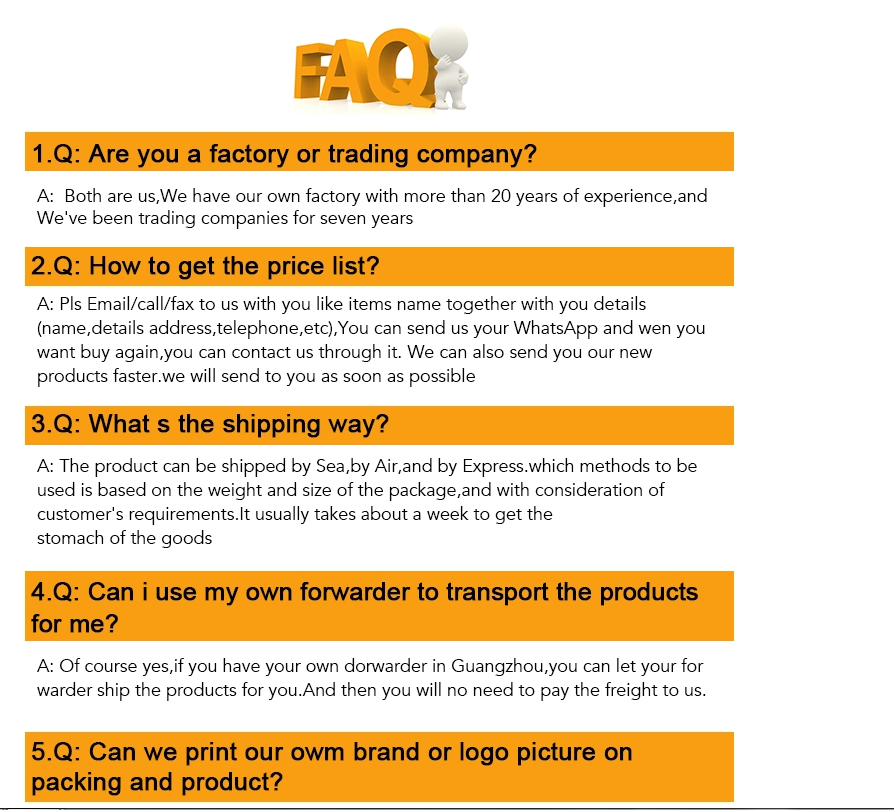 FAQ

1.Q: Are you a factory or trading company?

A: Both are us,We have our own factory with more than 20 years of experience,and We've been trading companies for seven years

2.Q: How to get the price list?

A: Pls Email/call/fax to us with you like items name together with you details (name,details address,telephone,etc),You can send us your WhatsApp and wen you want buy again,you can contact us through it. We can also send you our new products faster.we will send to you as soon as possible

3.Q: What s the shipping way?

A: The product can be shipped by Sea,by Air,and by Express.which methods to be used is based on the weight and size of the package,and with consideration of customer's requirements.It usually takes about a week to get the stomach of the goods

4.Q: Can i use my own forwarder to transport the products for me?

A: Of course yes,if you have your own dorwarder in Guangzhou,you can let your for warder ship the products for you.And then you will no need to pay the freight to us.

5.Q: Can we print our owm brand or logo picture on packing and product?